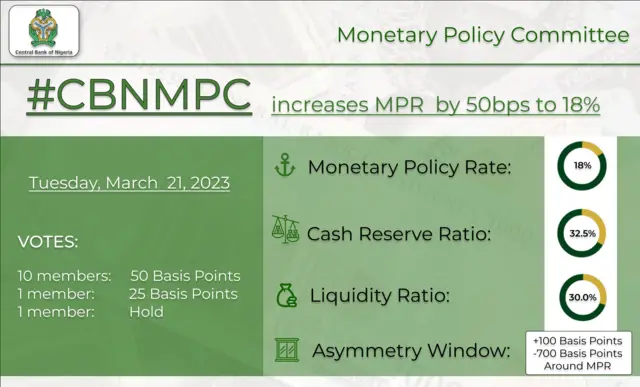 Central Bank of Nigeria

Monetary Policy Committee

#CBNMPC increases MPR by 50bps to 18%

Tuesday, March 21, 2023

VOTES:

10 members: 50 Basis Points
1 member: 25 Basis Points
1 member: Hold

Monetary Policy Rate: 18%

Cash Reserve Ratio: 32.5%

Liquidity Ratio: 30.0%

Asymmetry Window: +100 Basis Points -700 Basis Points Around MPR